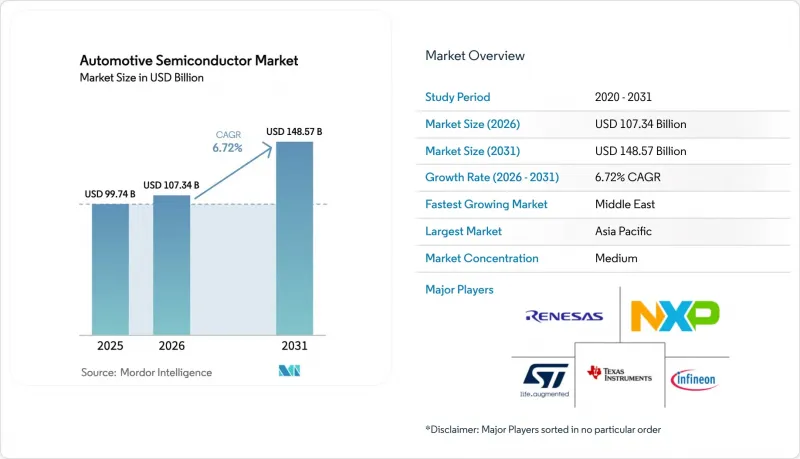 Automotive Semiconductor Market
Market Size in USD Billion

CAGR 6.72%

USD 99.74 B
USD 107.34 B
USD 148.57 B

2025
2026
2031

Source: Mordor Intelligence

Market Overview

| Study Period | 2020 - 2031 |
|---|---|
| Market Size (2026) | USD 107.34 Billion |
| Market Size (2031) | USD 148.57 Billion |
| Growth Rate (2026 - 2031) | 6.72% CAGR |
| Fastest Growing Market | Middle East |
| Largest Market | Asia Pacific |
| Market Concentration | Medium |

Major Players

RENESAS
NXP
ST life.augmented
TEXAS INSTRUMENTS
infineon

*Disclaimer: Major Players sorted in no particular order